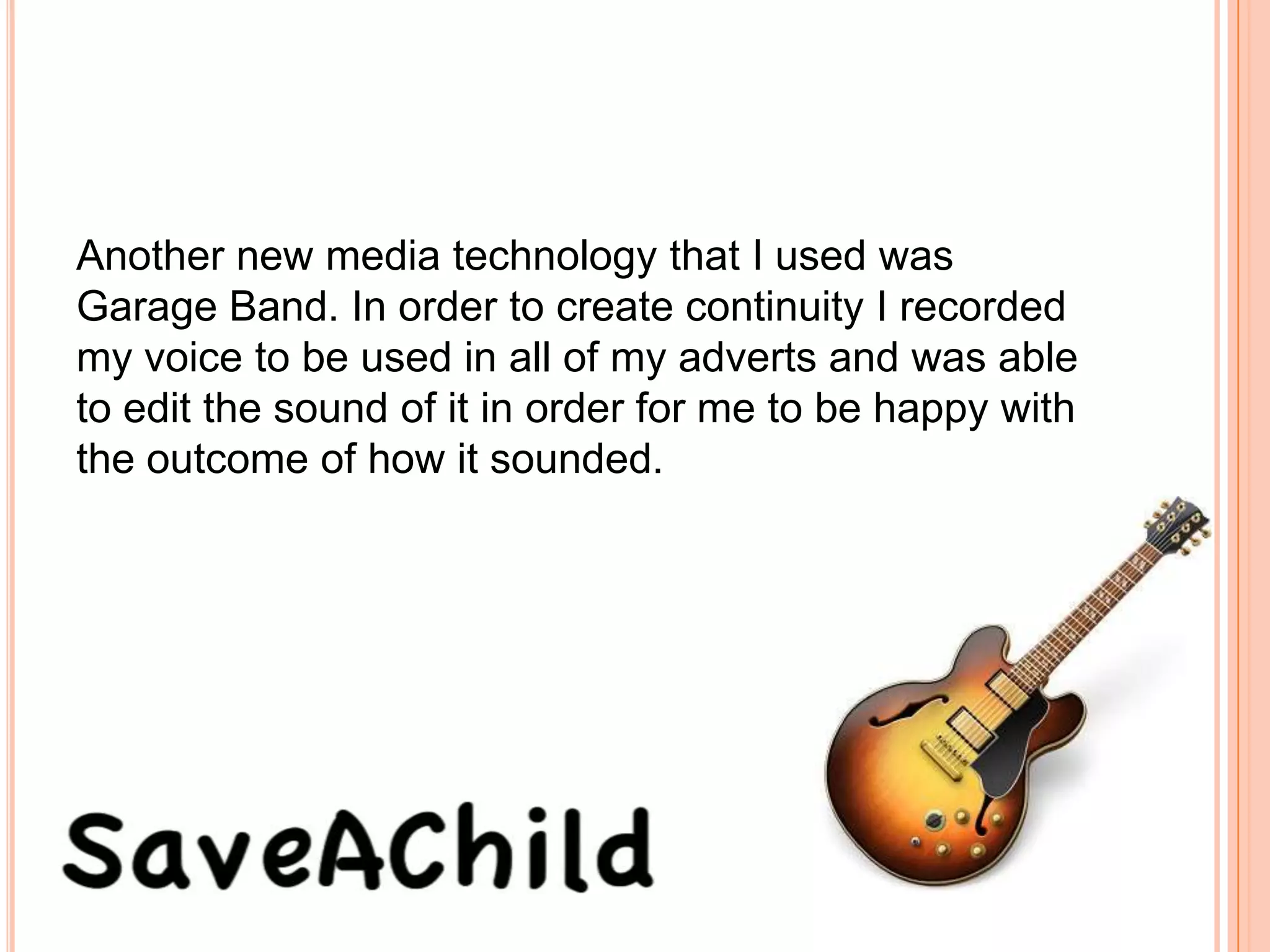 Another new media technology that I used was Garage Band. In order to create continuity I recorded my voice to be used in all of my adverts and was able to edit the sound of it in order for me to be happy with the outcome of how it sounded.

SaveAChild